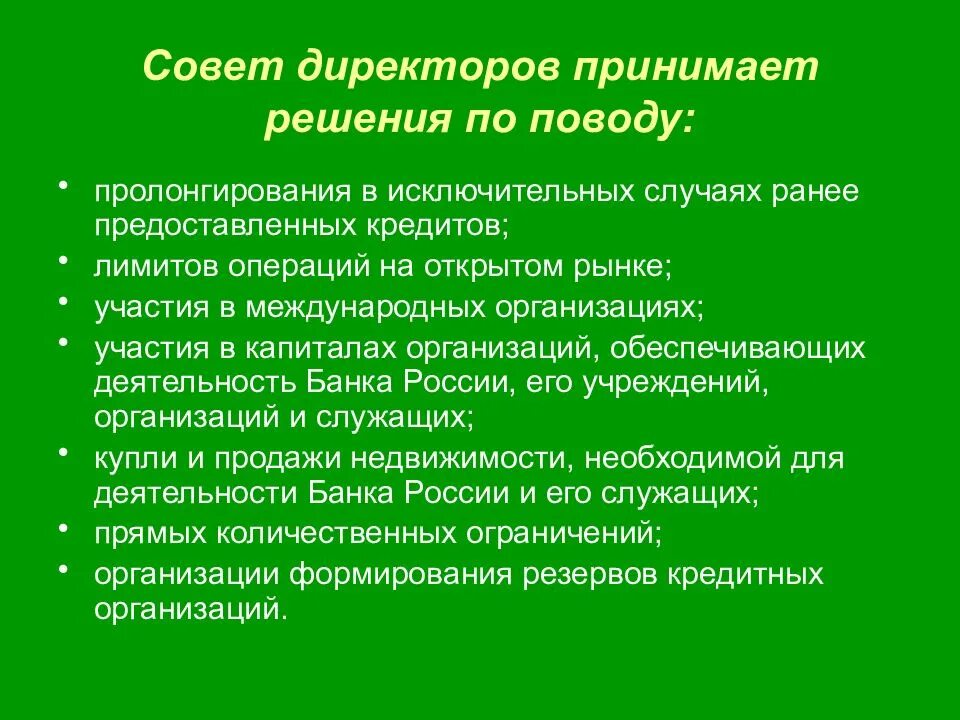 Совет директоров принимает решения по поводу:

• пролонгирования в исключительных случаях ранее предоставленных кредитов;
• лимитов операций на открытом рынке;
• участия в международных организациях;
• участия в капиталах организаций, обеспечивающих деятельность Банка России, его учреждений, организаций и служащих;
• купли и продажи недвижимости, необходимой для деятельности Банка России и его служащих;
• прямых количественных ограничений;
• организации формирования резервов кредитных организаций.